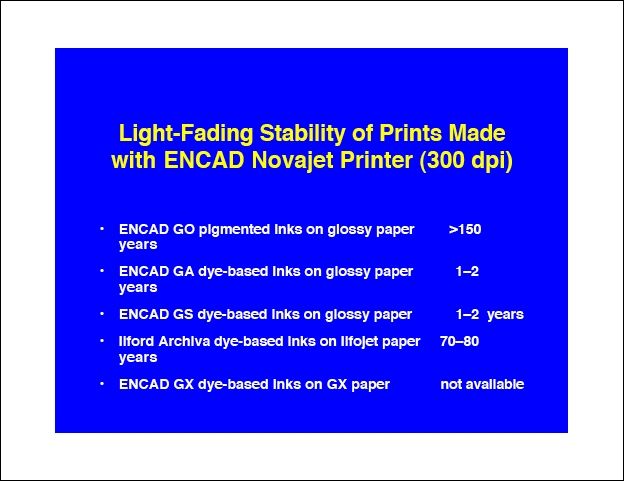 Light-Fading Stability of Prints Made with ENCAD Novajet Printer (300 dpi)

• ENCAD GO pigmented inks on glossy paper >150 years

• ENCAD GA dye-based inks on glossy paper 1–2 years

• ENCAD GS dye-based inks on glossy paper 1–2 years

• Ilford Archiva dye-based inks on Ilfojet paper 70–80 years

• ENCAD GX dye-based inks on GX paper not available